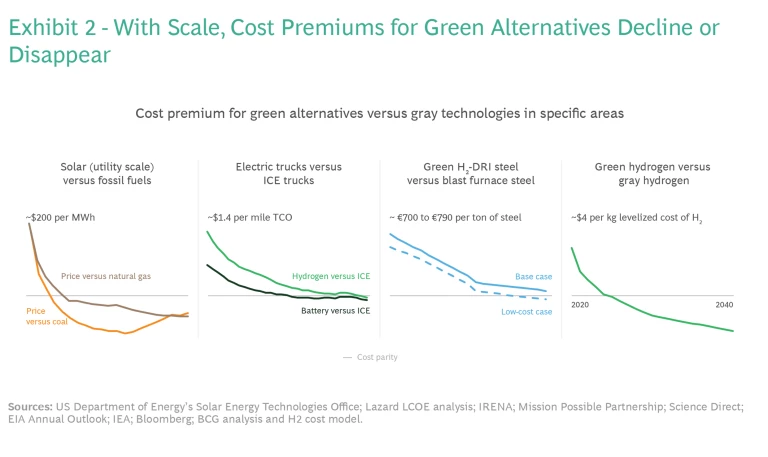 Exhibit 2 - With Scale, Cost Premiums for Green Alternatives Decline or Disappear

Cost premium for green alternatives versus gray technologies in specific areas

Solar (utility scale) versus fossil fuels

~$200 per MWh

Price versus natural gas

Price versus coal

Electric trucks versus ICE trucks

~$1.4 per mile TCO

Hydrogen versus ICE

Battery versus ICE

Green $H_2$-DRI steel versus blast furnace steel

~ €700 to €790 per ton of steel

Base case

Low-cost case

Green hydrogen versus gray hydrogen

~$4 per kg levelized cost of $H_2$

2020

2040

— Cost parity

Sources: US Department of Energy's Solar Energy Technologies Office; Lazard LCOE analysis; IRENA; Mission Possible Partnership; Science Direct; EIA Annual Outlook; IEA; Bloomberg; BCG analysis and H2 cost model.